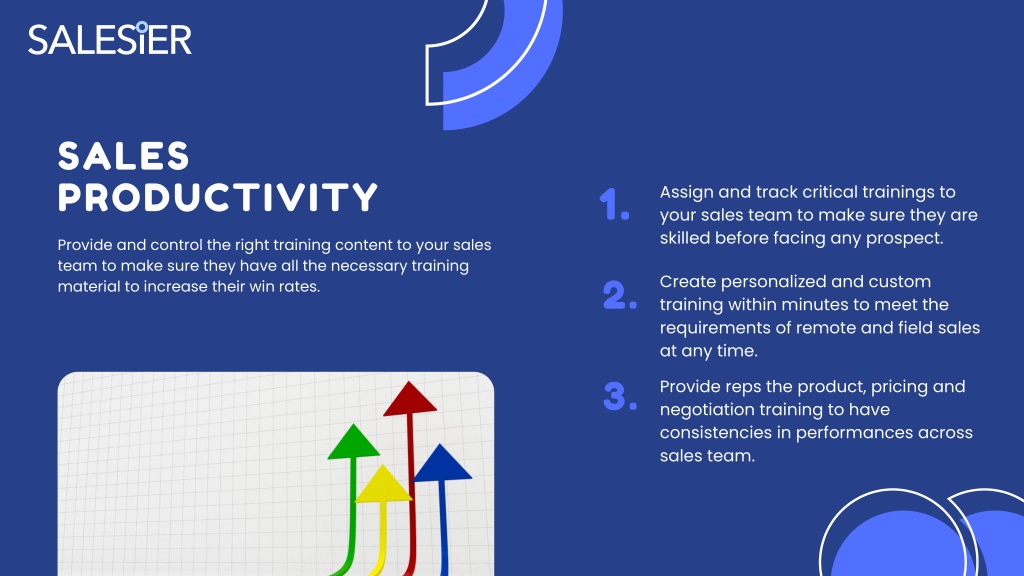 SALESIER

SALES PRODUCTIVITY

Provide and control the right training content to your sales team to make sure they have all the necessary training material to increase their win rates.

1. Assign and track critical trainings to your sales team to make sure they are skilled before facing any prospect.

2. Create personalized and custom training within minutes to meet the requirements of remote and field sales at any time.

3. Provide reps the product, pricing and negotiation training to have consistencies in performances across sales team.